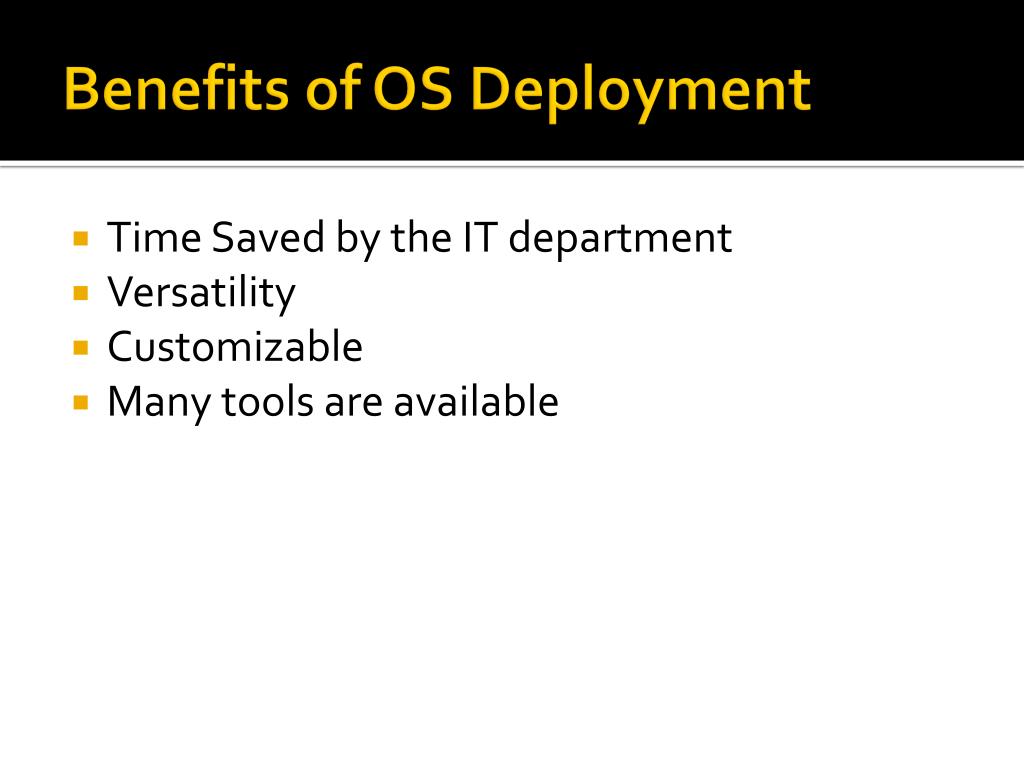 Benefits of OS Deployment

- Time Saved by the IT department
- Versatility
- Customizable
- Many tools are available